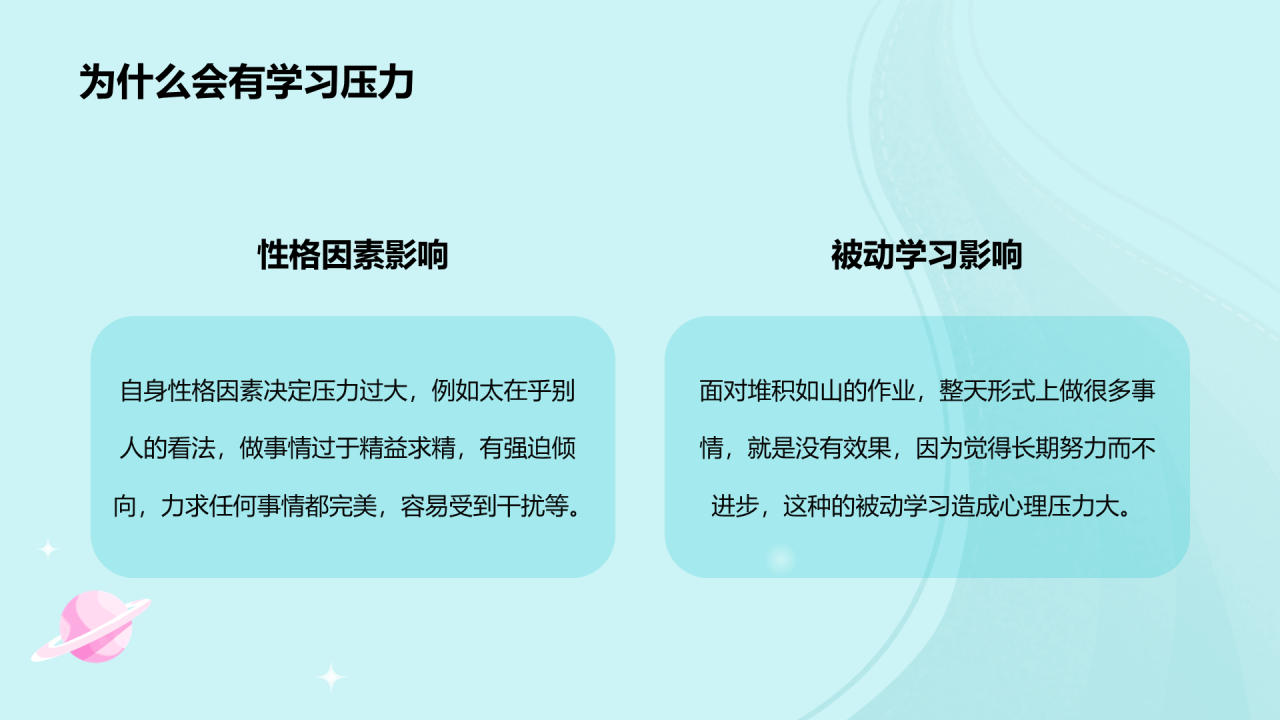 为什么会有学习压力

性格因素影响

自身性格因素决定压力过大，例如太在乎别人的看法，做事情过于精益求精，有强迫倾向，力求任何事情都完美，容易受到干扰等。

被动学习影响

面对堆积如山的作业，整天形式上做很多事情，就是没有效果，因为觉得长期努力而不进步，这种的被动学习造成心理压力大。